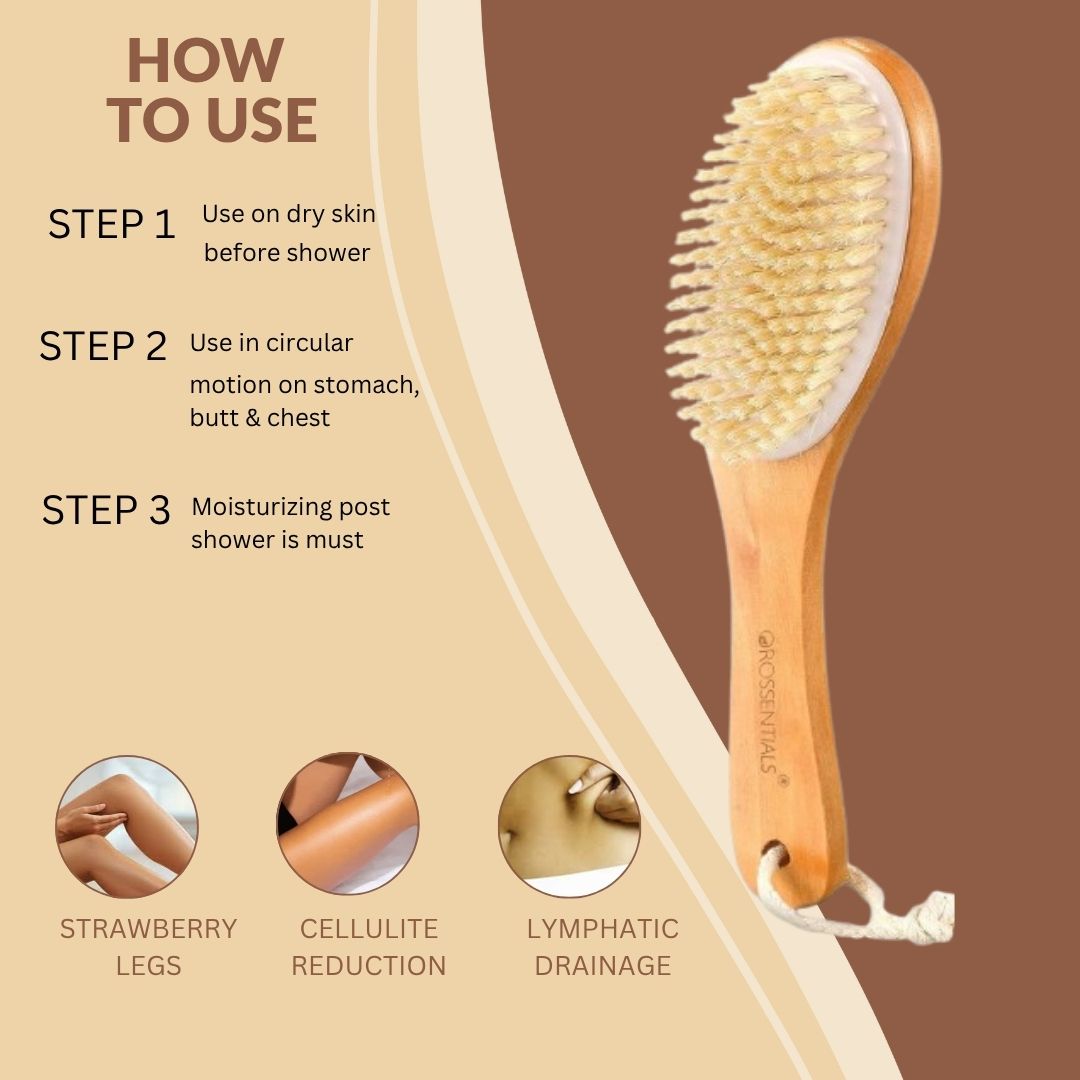 HOW TO USE

STEP 1 Use on dry skin before shower

STEP 2 Use in circular motion on stomach, butt & chest

STEP 3 Moisturizing post shower is must

ROSSENTIALS®

STRAWBERRY LEGS

CELLULITE REDUCTION

LYMPHATIC DRAINAGE